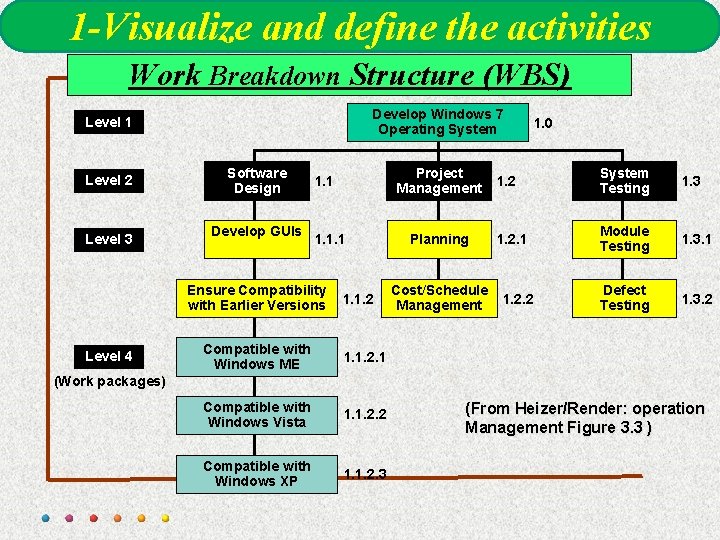 1-Visualize and define the activities

Work Breakdown Structure (WBS)

Level 1

Develop Windows 7 Operating System 1.0

Level 2

Software Design 1.1

Project Management 1.2

System Testing 1.3

Level 3

Develop GUIs 1.1.1

Planning 1.2.1

Module Testing 1.3.1

Ensure Compatibility with Earlier Versions 1.1.2

Cost/Schedule Management 1.2.2

Defect Testing 1.3.2

Level 4

(Work packages)

Compatible with Windows ME 1.1.2.1

Compatible with Windows Vista 1.1.2.2

Compatible with Windows XP 1.1.2.3

(From Heizer/Render: operation Management Figure 3.3 )